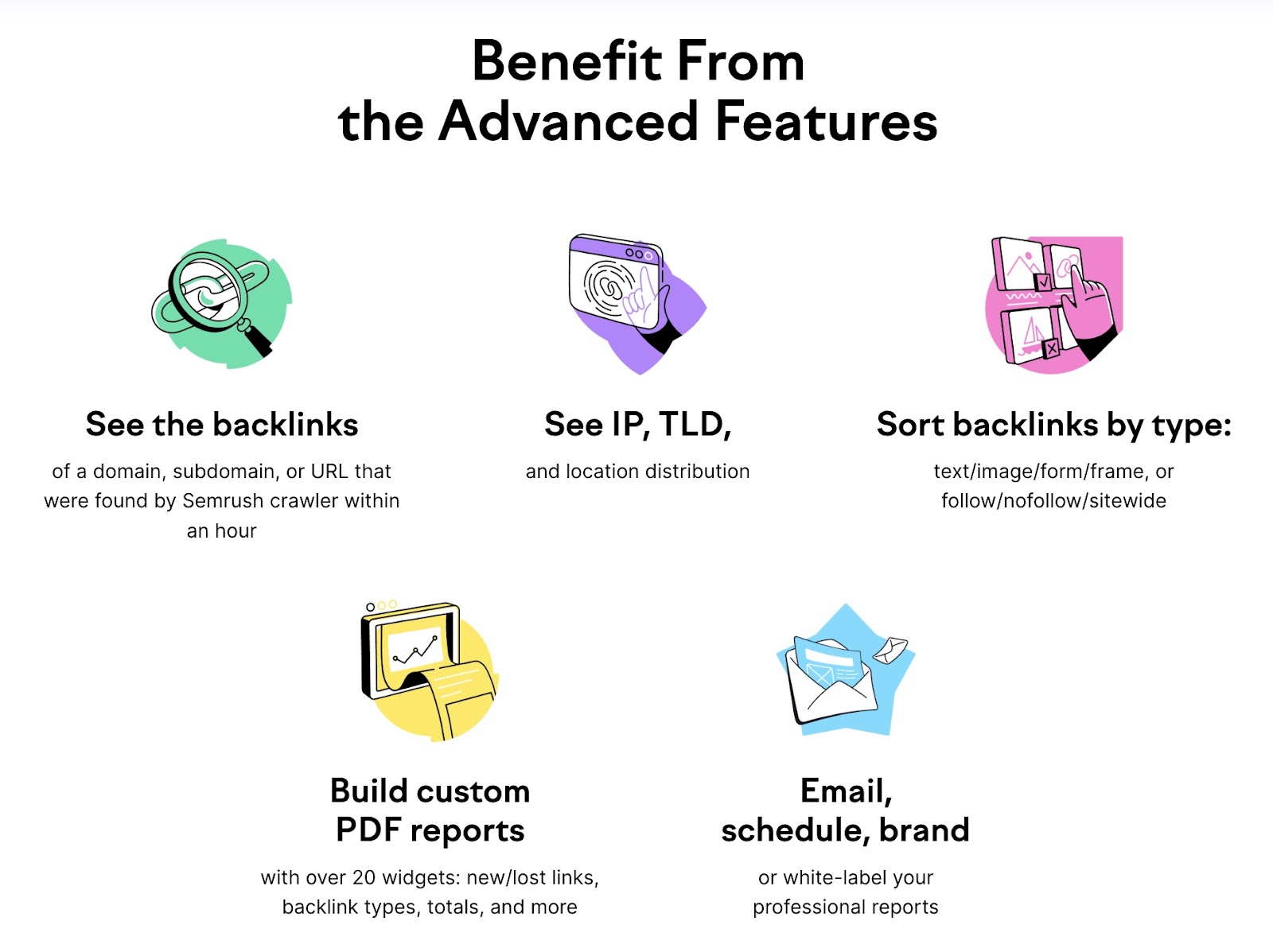 Benefit From
the Advanced Features

See the backlinks

of a domain, subdomain, or URL that were found by Semrush crawler within an hour

See IP, TLD,

and location distribution

Sort backlinks by type:

text/image/form/frame, or follow/nofollow/sitewide

Build custom
PDF reports

with over 20 widgets: new/lost links, backlink types, totals, and more

Email,
schedule, brand

or white-label your professional reports